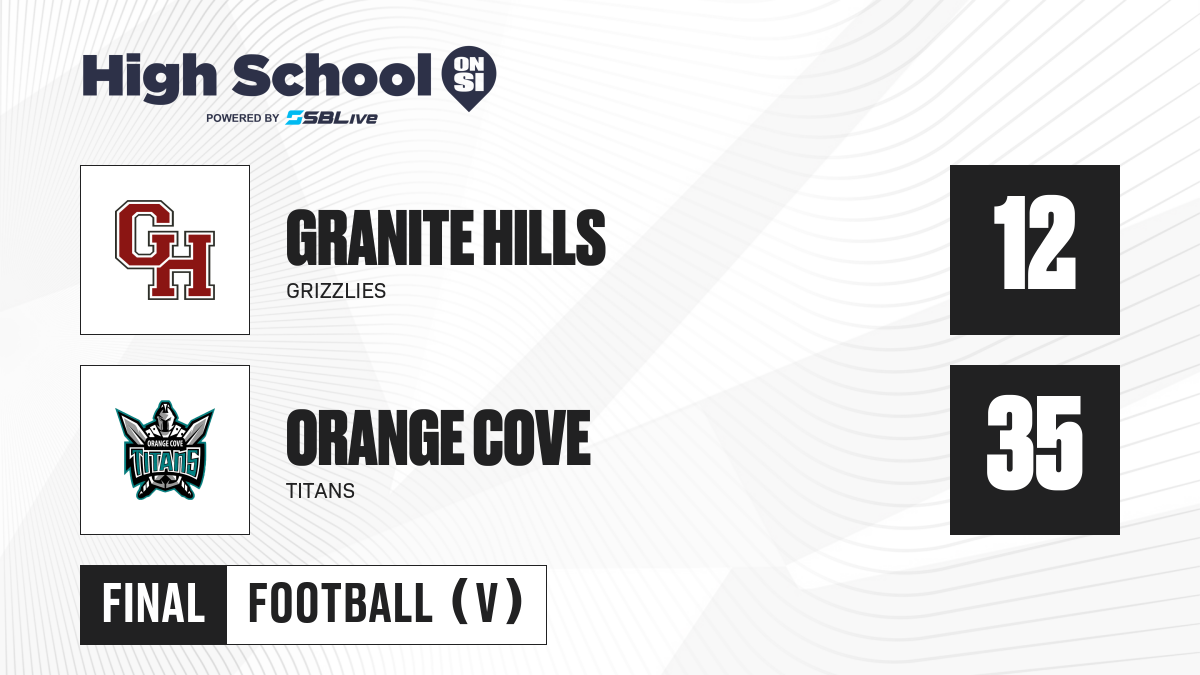 High School ON SI
POWERED BY SBLive

GH

GRANITE HILLS
GRIZZLIES

12

ORANGE COVE TITANS

ORANGE COVE
TITANS

35

FINAL FOOTBALL (V)